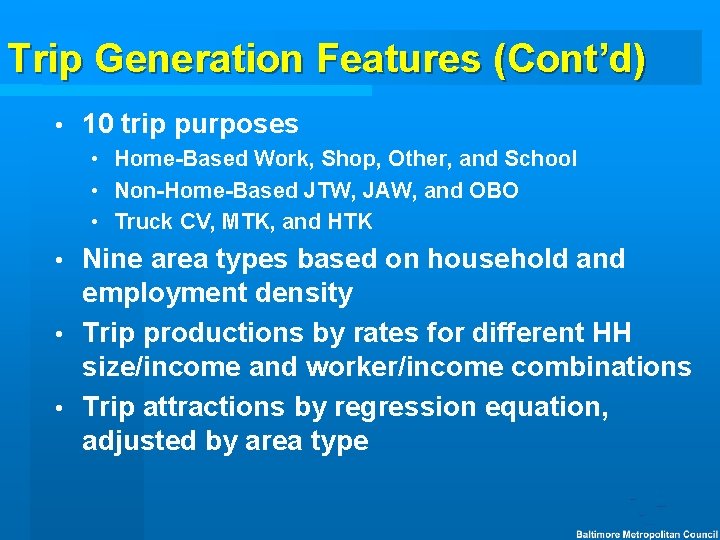 Trip Generation Features (Cont'd)

• 10 trip purposes
  • Home-Based Work, Shop, Other, and School
  • Non-Home-Based JTW, JAW, and OBO
  • Truck CV, MTK, and HTK
• Nine area types based on household and employment density
• Trip productions by rates for different HH size/income and worker/income combinations
• Trip attractions by regression equation, adjusted by area type

Baltimore Metropolitan Council